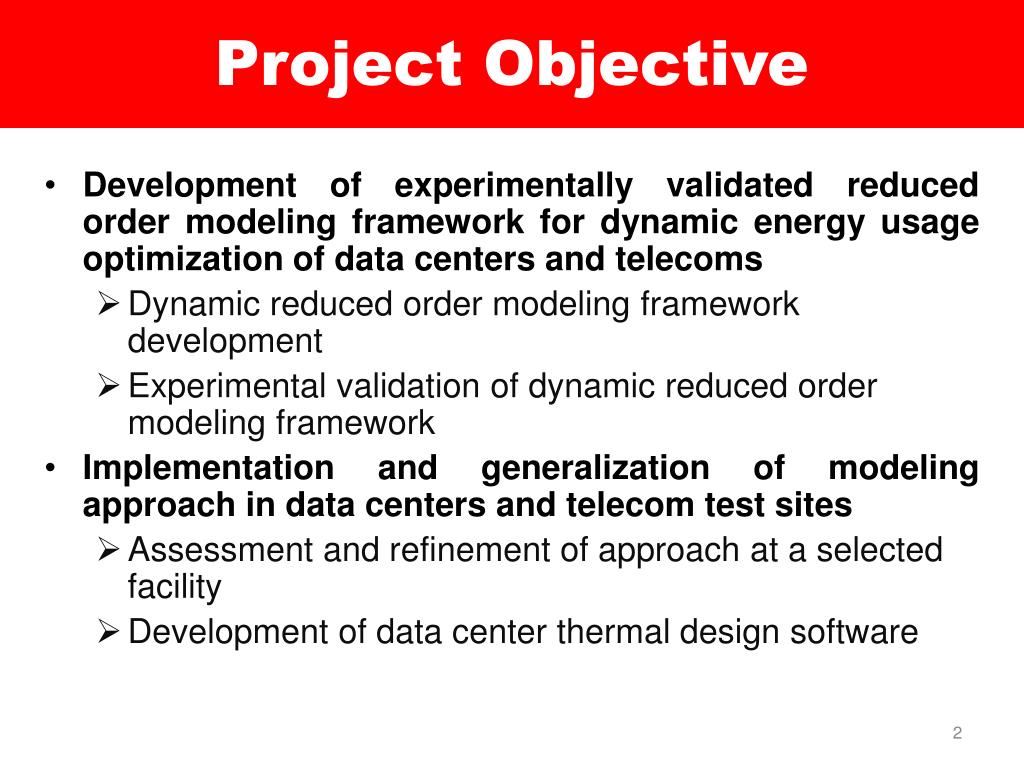 Project Objective

• Development of experimentally validated reduced order modeling framework for dynamic energy usage optimization of data centers and telecoms

➢ Dynamic reduced order modeling framework development

➢ Experimental validation of dynamic reduced order modeling framework

• Implementation and generalization of modeling approach in data centers and telecom test sites

➢ Assessment and refinement of approach at a selected facility

➢ Development of data center thermal design software

2